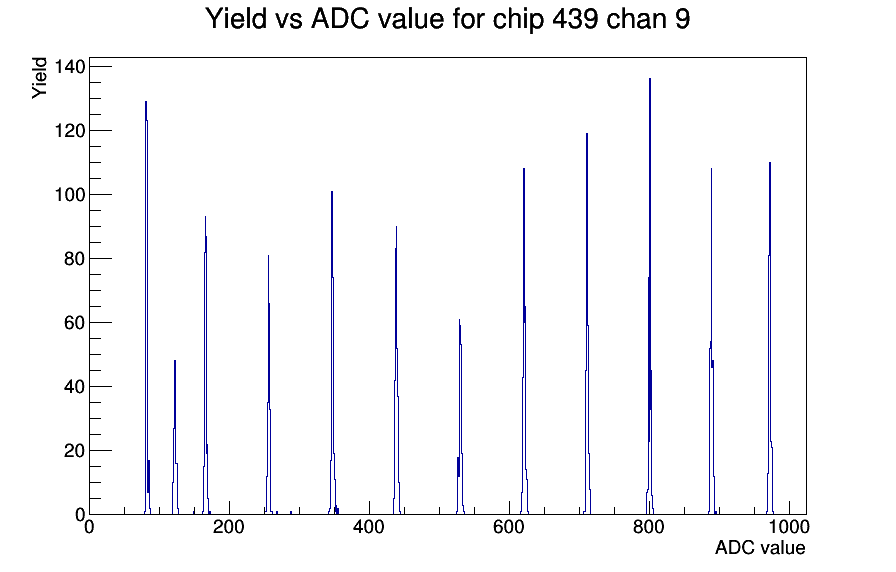 Yield vs ADC value for chip 439 chan 9

Yield

140
120
100
80
60
40
20
0

0
200
400
600
800
1000

ADC value